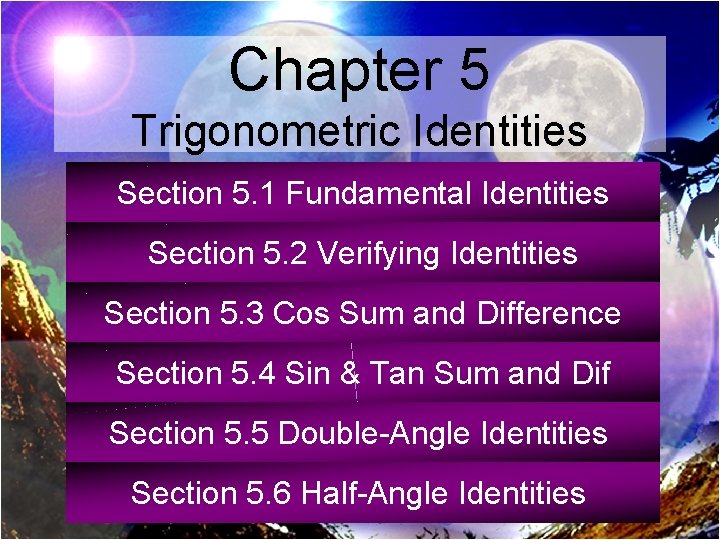 Chapter 5
Trigonometric Identities

Section 5.1 Fundamental Identities

Section 5.2 Verifying Identities

Section 5.3 Cos Sum and Difference

Section 5.4 Sin & Tan Sum and Dif

Section 5.5 Double-Angle Identities

Section 5.6 Half-Angle Identities